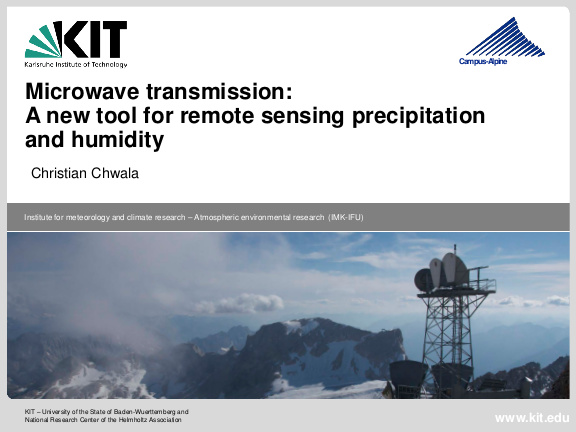 KIT
Karlsruhe Institute of Technology

Campus-Alpine

Microwave transmission:
A new tool for remote sensing precipitation and humidity

Christian Chwala

Institute for meteorology and climate research – Atmospheric environmental research (IMK-IFU)

KIT – University of the State of Baden-Wuerttemberg and National Research Center of the Helmholtz Association

www.kit.edu